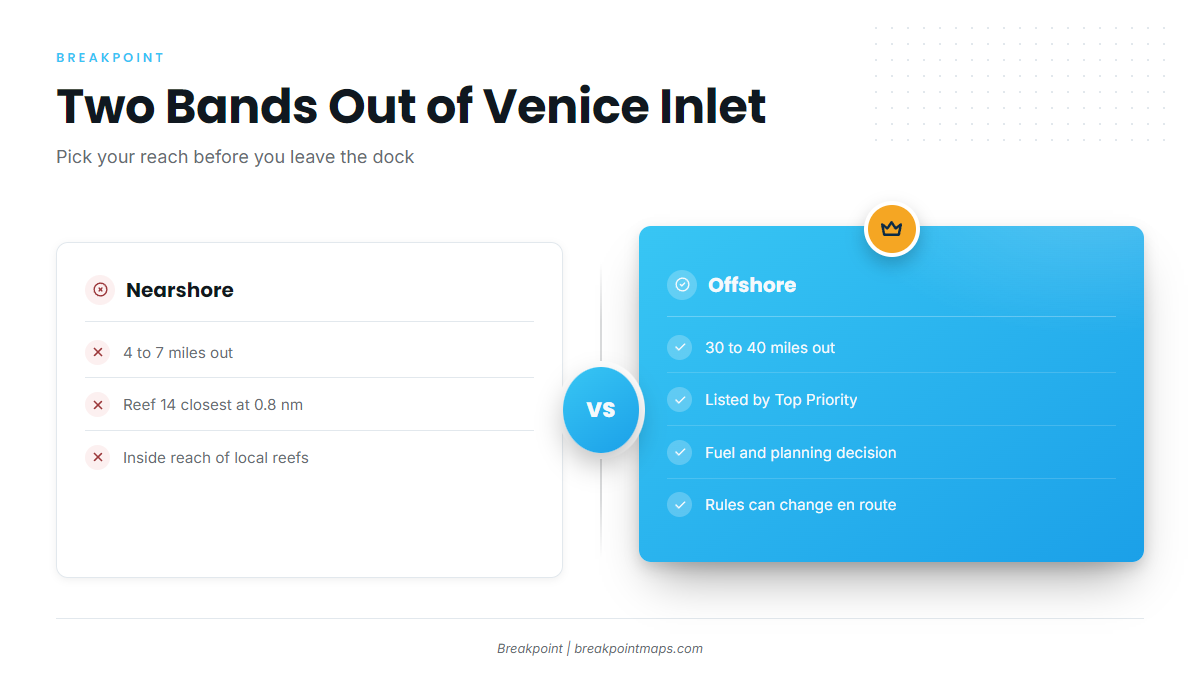 BREAKPOINT

Two Bands Out of Venice Inlet

Pick your reach before you leave the dock

Nearshore

✕ 4 to 7 miles out

✕ Reef 14 closest at 0.8 nm

✕ Inside reach of local reefs

VS

Offshore

✓ 30 to 40 miles out

✓ Listed by Top Priority

✓ Fuel and planning decision

✓ Rules can change en route

Breakpoint | breakpointmaps.com